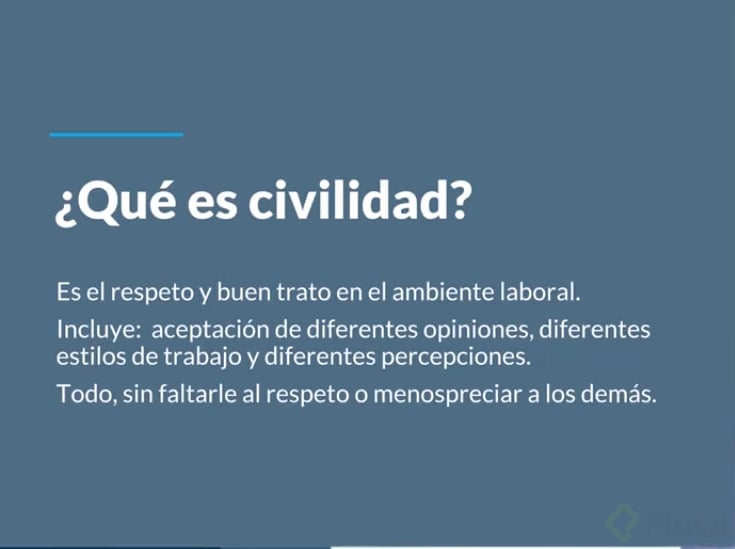 ¿Qué es civilidad?

Es el respeto y buen trato en el ambiente laboral.

Incluye: aceptación de diferentes opiniones, diferentes estilos de trabajo y diferentes percepciones.

Todo, sin faltarle al respeto o menospreciar a los demás.

Platzi